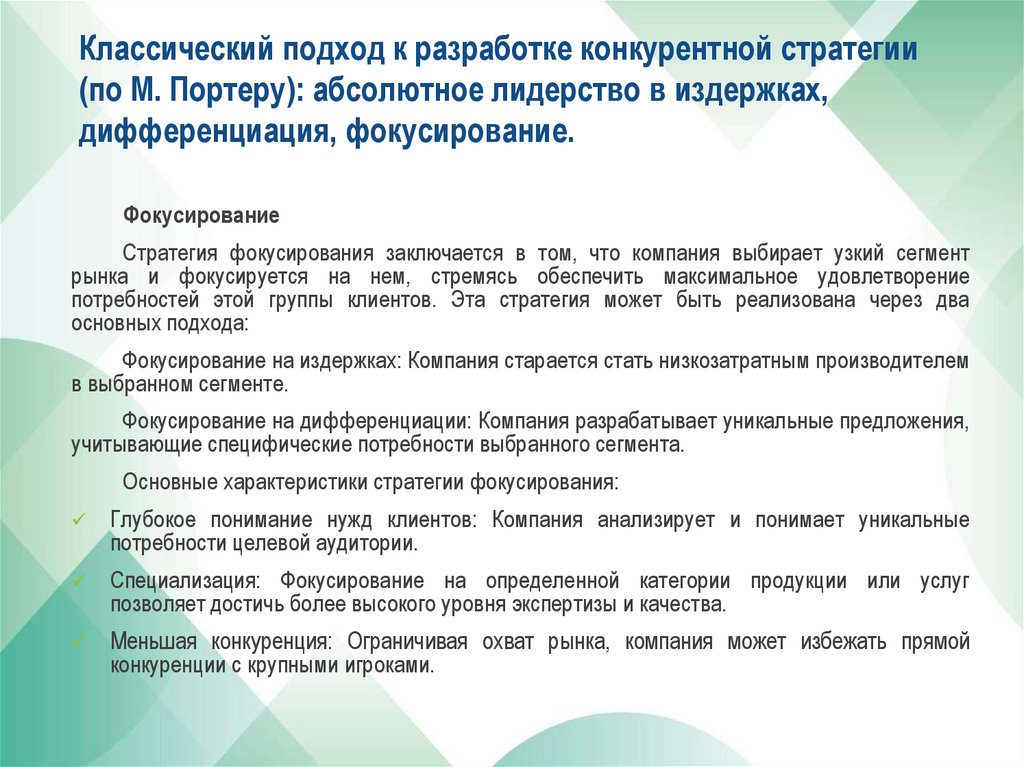 Классический подход к разработке конкурентной стратегии (по М. Портеру): абсолютное лидерство в издержках, дифференциация, фокусирование.

Фокусирование

Стратегия фокусирования заключается в том, что компания выбирает узкий сегмент рынка и фокусируется на нем, стремясь обеспечить максимальное удовлетворение потребностей этой группы клиентов. Эта стратегия может быть реализована через два основных подхода:

Фокусирование на издержках: Компания старается стать низкозатратным производителем в выбранном сегменте.

Фокусирование на дифференциации: Компания разрабатывает уникальные предложения, учитывающие специфические потребности выбранного сегмента.

Основные характеристики стратегии фокусирования:

✓ Глубокое понимание нужд клиентов: Компания анализирует и понимает уникальные потребности целевой аудитории.

✓ Специализация: Фокусирование на определенной категории продукции или услуг позволяет достичь более высокого уровня экспертизы и качества.

✓ Меньшая конкуренция: Ограничивая охват рынка, компания может избежать прямой конкуренции с крупными игроками.